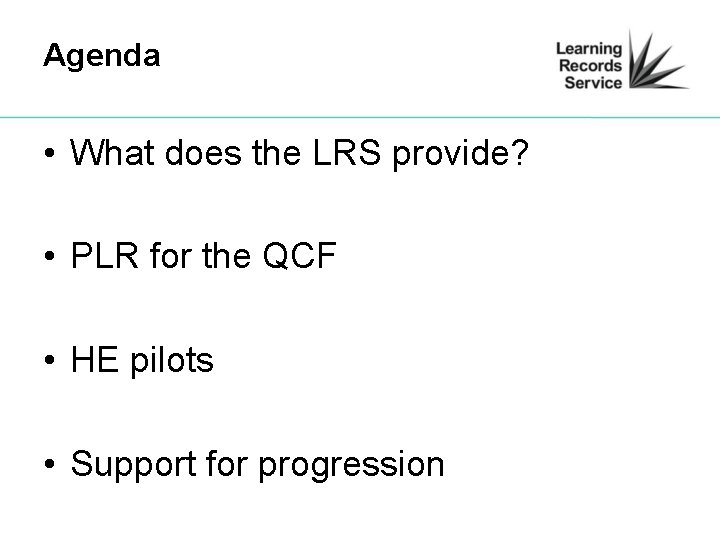 Agenda

Learning Records Service

• What does the LRS provide?

• PLR for the QCF

• HE pilots

• Support for progression